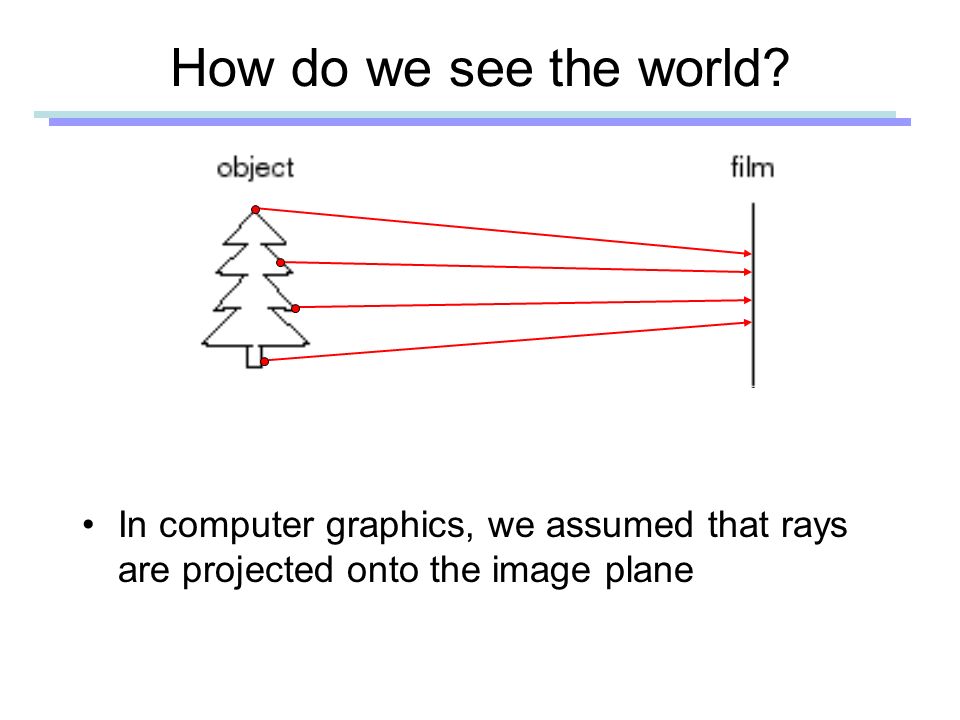 How do we see the world?

object

film

• In computer graphics, we assumed that rays are projected onto the image plane